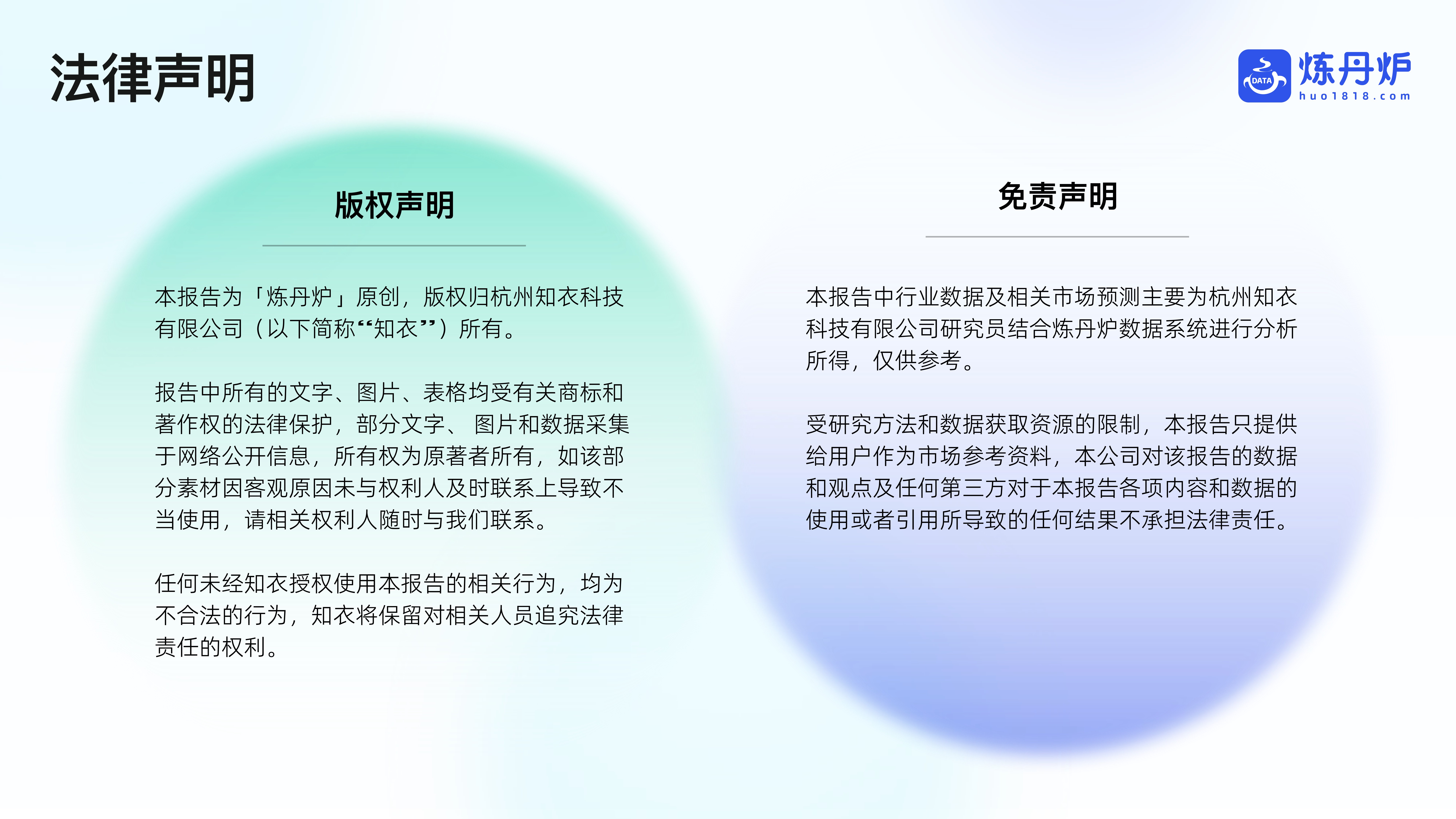 法律声明

DATA 炼丹炉 huo1818.com

版权声明

本报告为「炼丹炉」原创，版权归杭州知衣科技有限公司（以下简称“知衣”）所有。

报告中所有的文字、图片、表格均受有关商标和著作权的法律保护，部分文字、 图片和数据采集于网络公开信息，所有权为原著者所有，如该部分素材因客观原因未与权利人及时联系上导致不当使用，请相关权利人随时与我们联系。

任何未经知衣授权使用本报告的相关行为，均为不合法的行为，知衣将保留对相关人员追究法律责任的权利。

免责声明

本报告中行业数据及相关市场预测主要为杭州知衣科技有限公司研究员结合炼丹炉数据系统进行分析所得，仅供参考。

受研究方法和数据获取资源的限制，本报告只提供给用户作为市场参考资料，本公司对该报告的数据和观点及任何第三方对于本报告各项内容和数据的使用或者引用所导致的任何结果不承担法律责任。